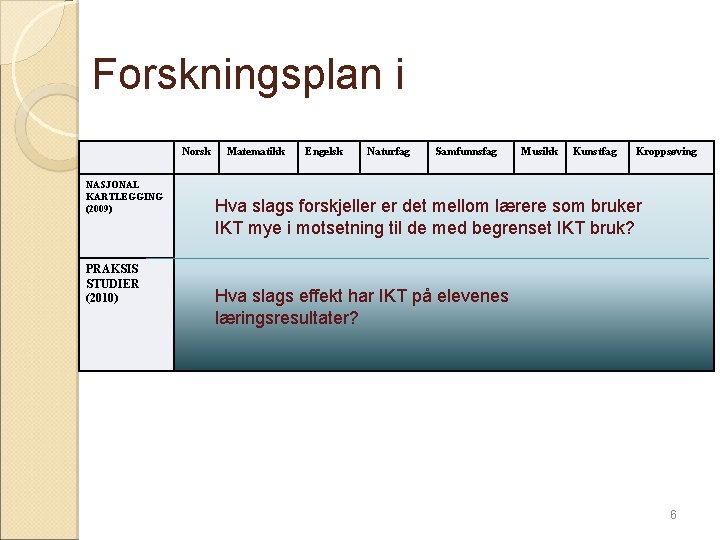 Forskningsplan i

| | Norsk | Matematikk | Engelsk | Naturfag | Samfunnsfag | Musikk | Kunstfag | Kroppsøving |
|---|---|---|---|---|---|---|---|---|
| NASJONAL KARTLEGGING (2009) | Hva slags forskjeller er det mellom lærere som bruker IKT mye i motsetning til de med begrenset IKT bruk? | | | | | | | |
| PRAKSIS STUDIER (2010) | Hva slags effekt har IKT på elevenes læringsresultater? | | | | | | | |

6